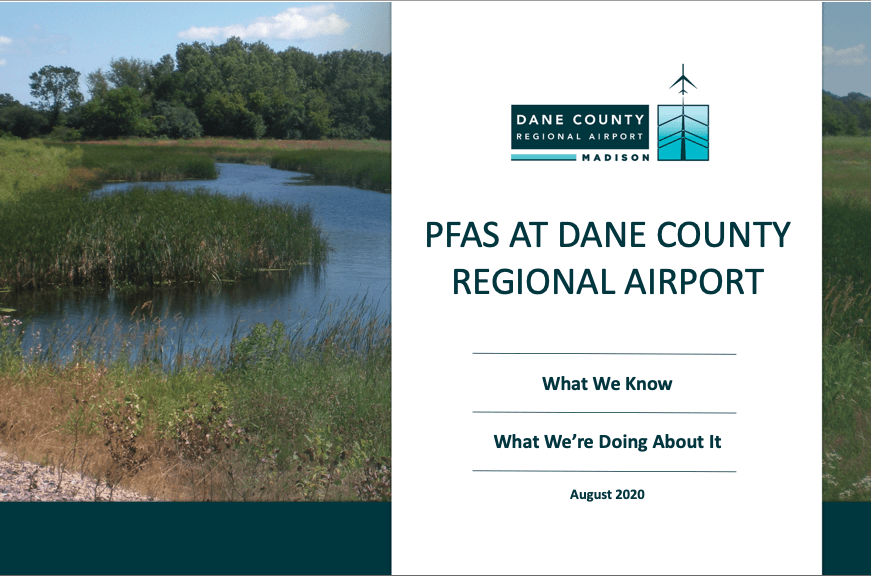 DANE COUNTY
REGIONAL AIRPORT
MADISON

PFAS AT DANE COUNTY REGIONAL AIRPORT

What We Know

What We're Doing About It

August 2020